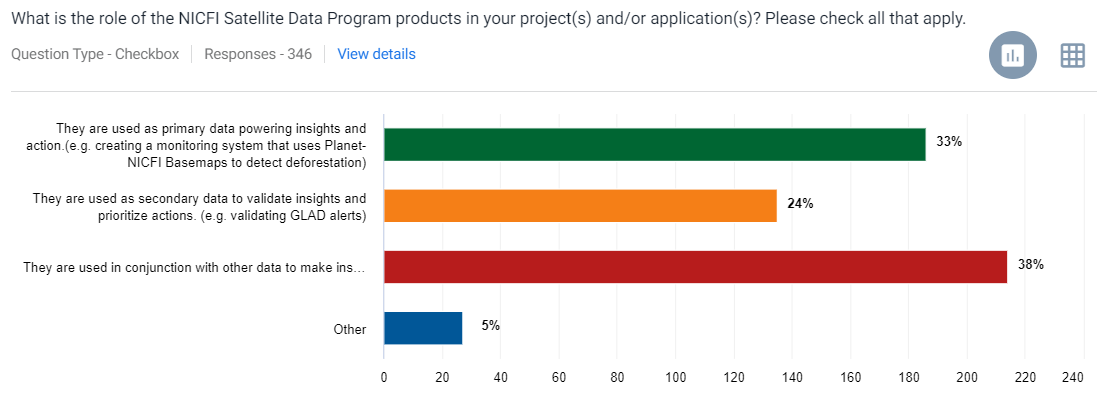 What is the role of the NICFI Satellite Data Program products in your project(s) and/or application(s)? Please check all that apply.

Question Type - Checkbox | Responses - 346 | View details

They are used as primary data powering insights and action.(e.g. creating a monitoring system that uses Planet-NICFI Basemaps to detect deforestation) 33%

They are used as secondary data to validate insights and prioritize actions. (e.g. validating GLAD alerts) 24%

They are used in conjunction with other data to make ins... 38%

Other 5%

0 20 40 60 80 100 120 140 160 180 200 220 240